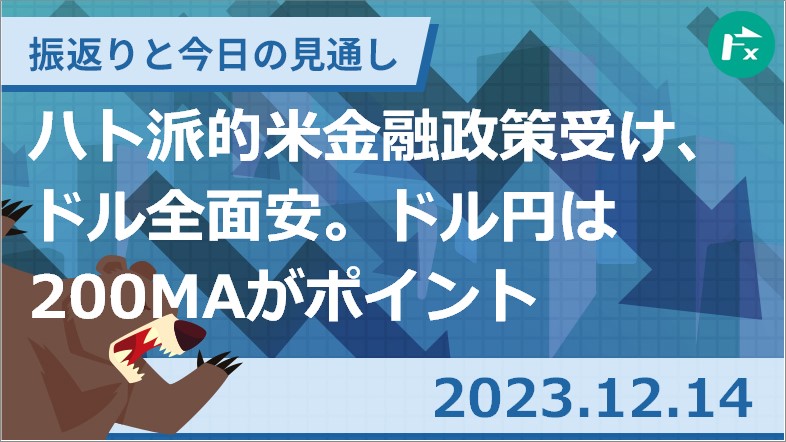 振返りと今日の見通し

ハト派的米金融政策受け、ドル全面安。ドル円は200MAがポイント

2023.12.14